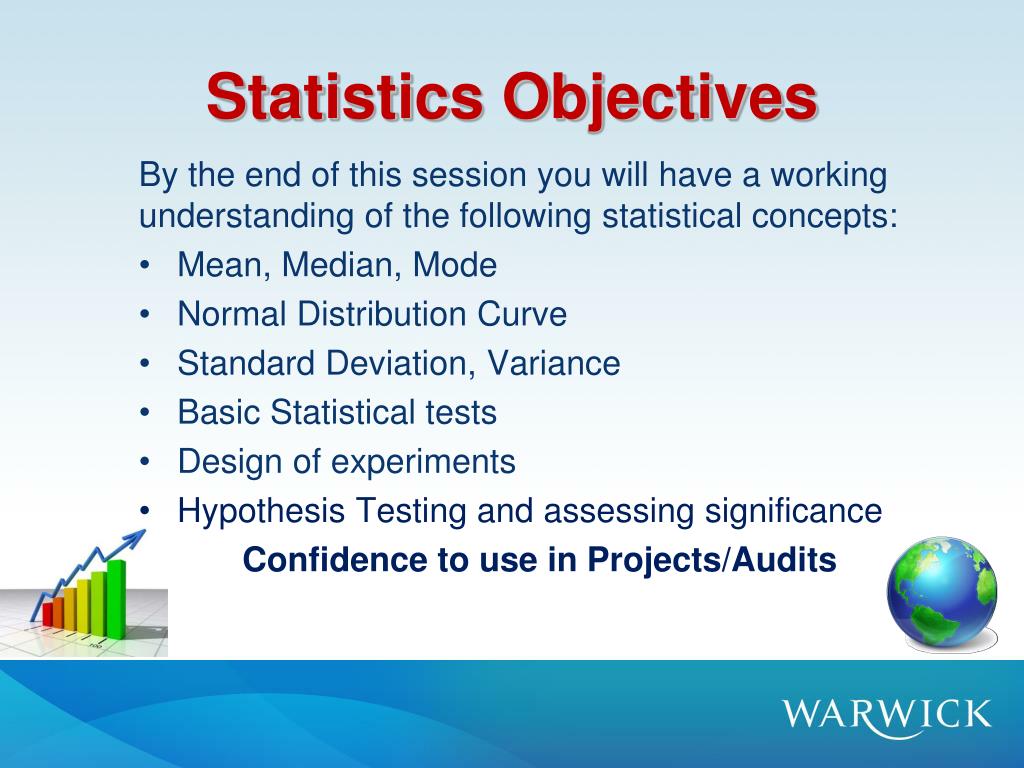 Statistics Objectives

By the end of this session you will have a working understanding of the following statistical concepts:

• Mean, Median, Mode
• Normal Distribution Curve
• Standard Deviation, Variance
• Basic Statistical tests
• Design of experiments
• Hypothesis Testing and assessing significance

Confidence to use in Projects/Audits

WARWICK